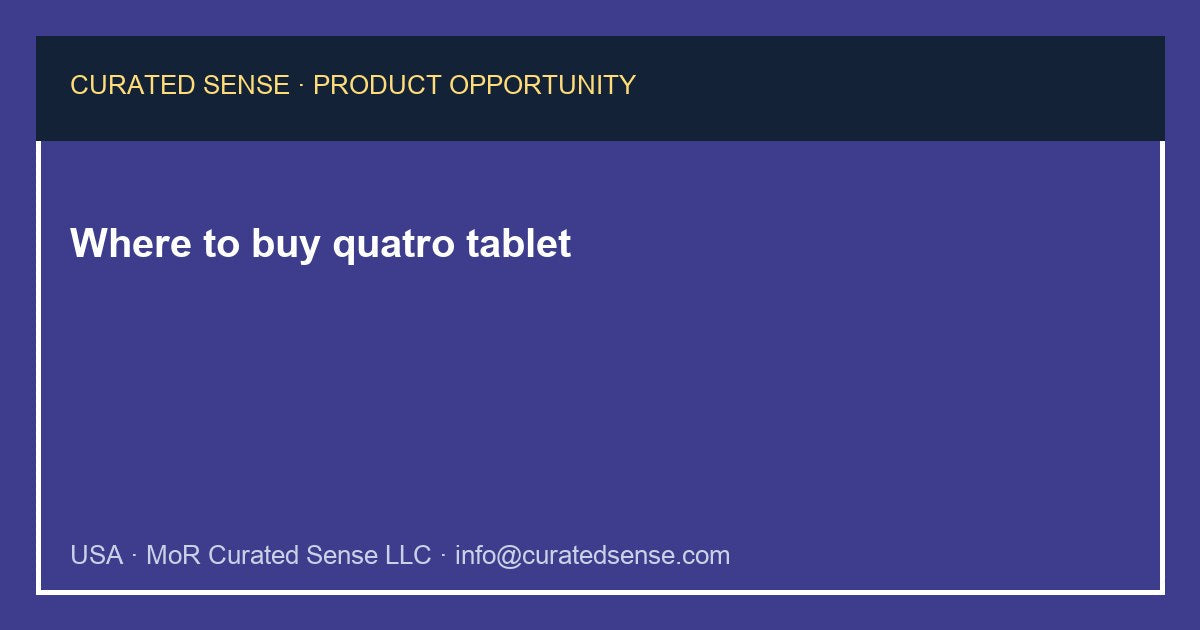 CURATED SENSE · PRODUCT OPPORTUNITY

Where to buy quatro tablet

USA · MoR Curated Sense LLC · info@curatedsense.com